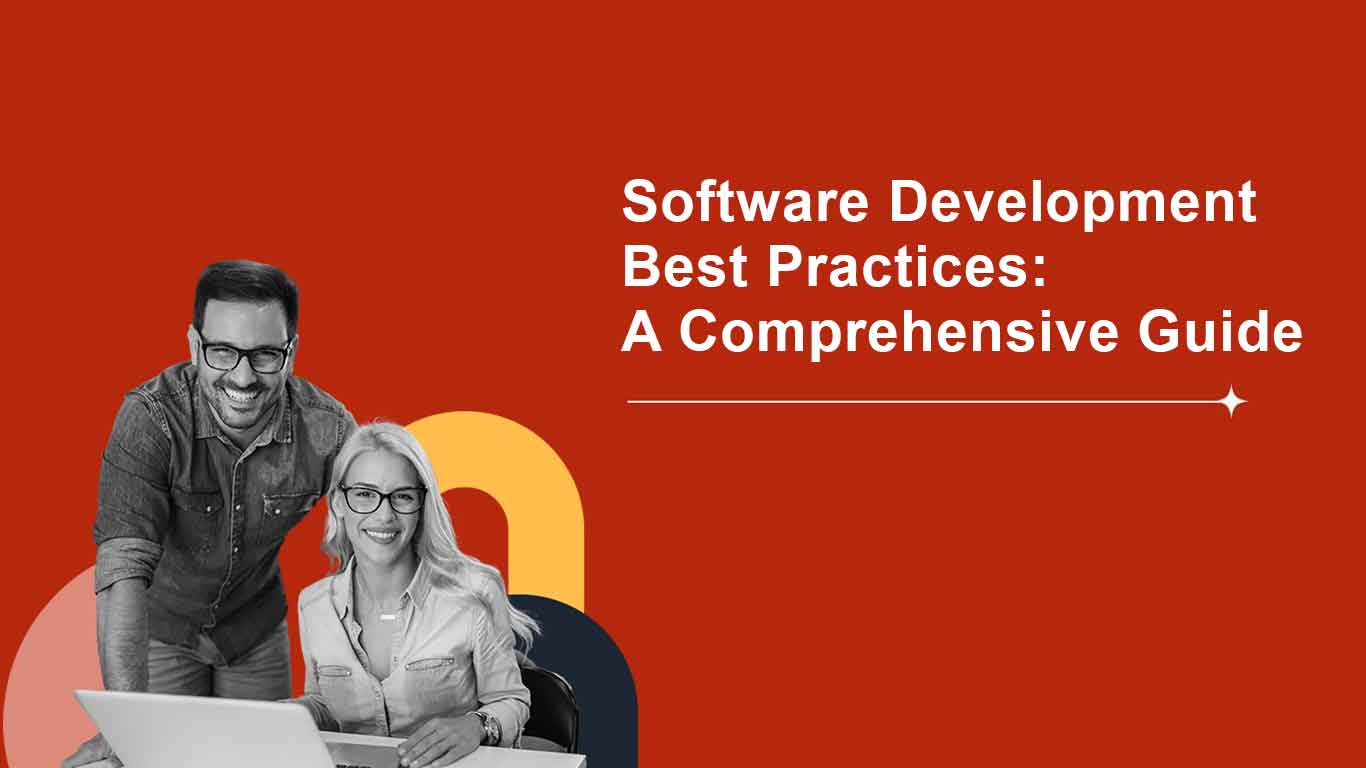 Software Development Best Practices: A Comprehensive Guide